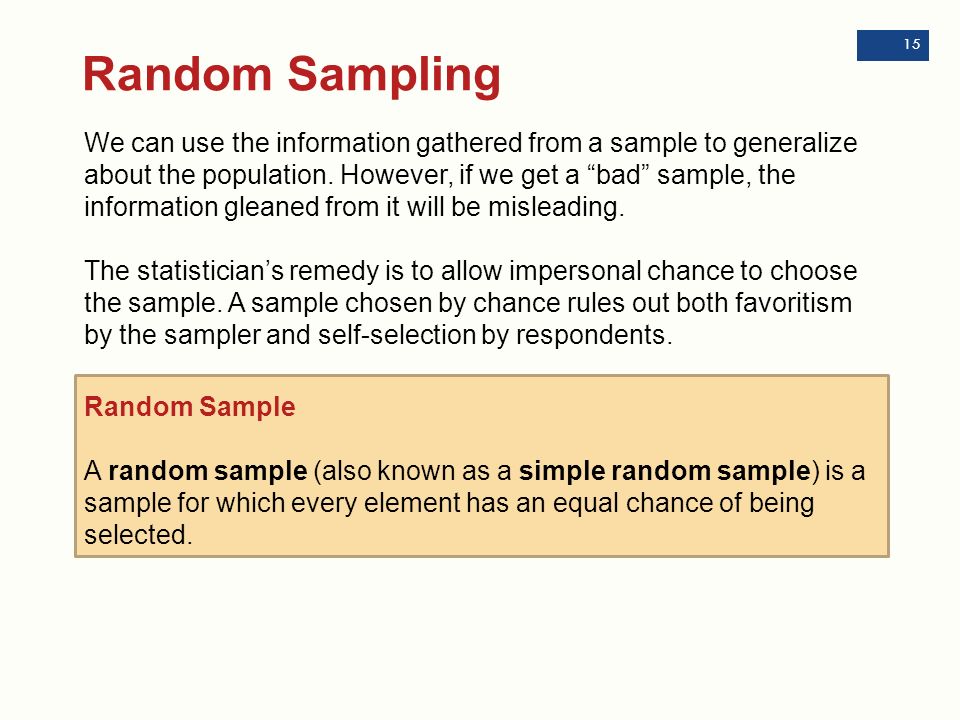 15

Random Sampling

We can use the information gathered from a sample to generalize about the population. However, if we get a “bad” sample, the information gleaned from it will be misleading.

The statistician’s remedy is to allow impersonal chance to choose the sample. A sample chosen by chance rules out both favoritism by the sampler and self-selection by respondents.

Random Sample

A random sample (also known as a simple random sample) is a sample for which every element has an equal chance of being selected.